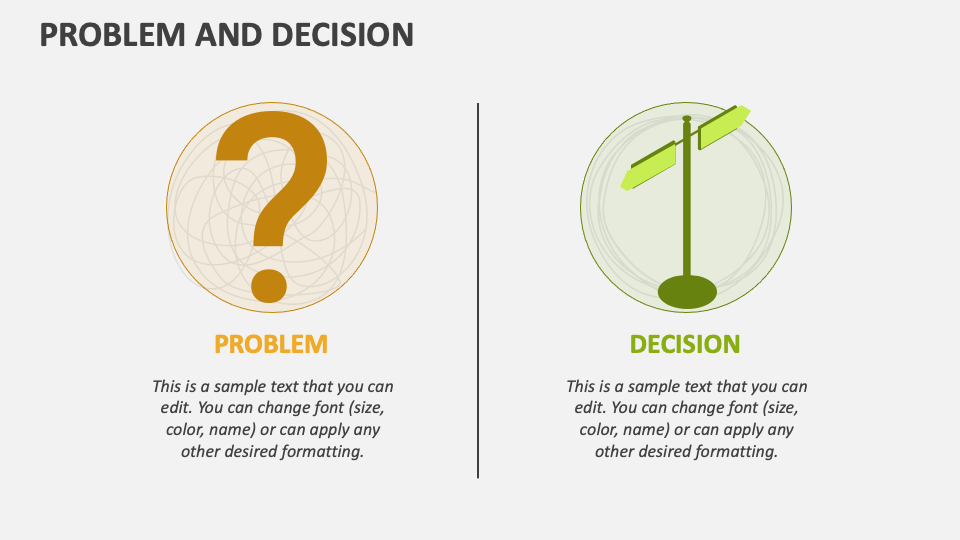 PROBLEM AND DECISION

?

PROBLEM

This is a sample text that you can edit. You can change font (size, color, name) or can apply any other desired formatting.

DECISION

This is a sample text that you can edit. You can change font (size, color, name) or can apply any other desired formatting.